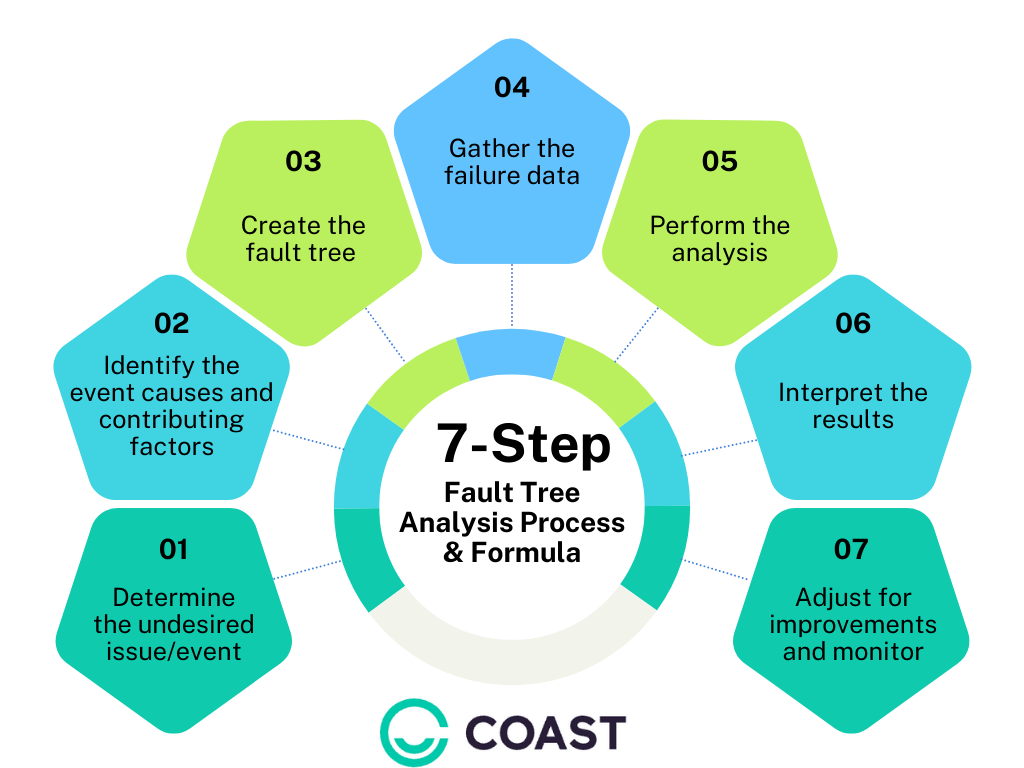 7-Step
Fault Tree Analysis Process & Formula

01
Determine the undesired issue/event

02
Identify the event causes and contributing factors

03
Create the fault tree

04
Gather the failure data

05
Perform the analysis

06
Interpret the results

07
Adjust for improvements and monitor

COAST